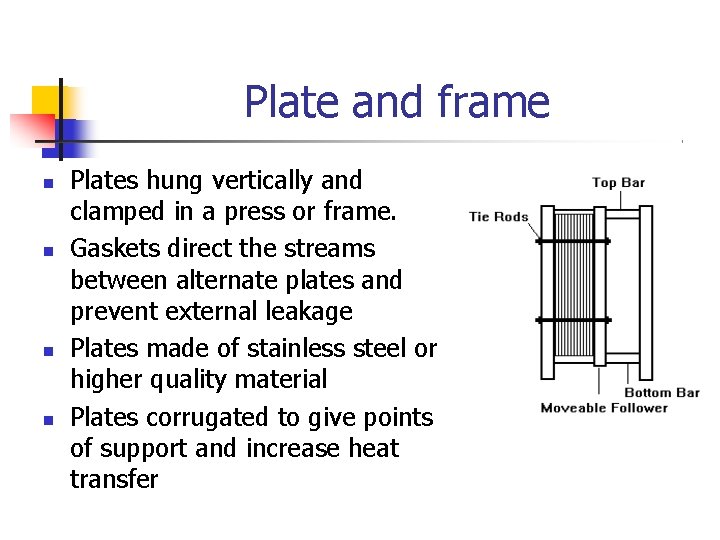 Plate and frame

- Plates hung vertically and clamped in a press or frame.
- Gaskets direct the streams between alternate plates and prevent external leakage
- Plates made of stainless steel or higher quality material
- Plates corrugated to give points of support and increase heat transfer

Top Bar
Tie Rods
Bottom Bar
Moveable Follower